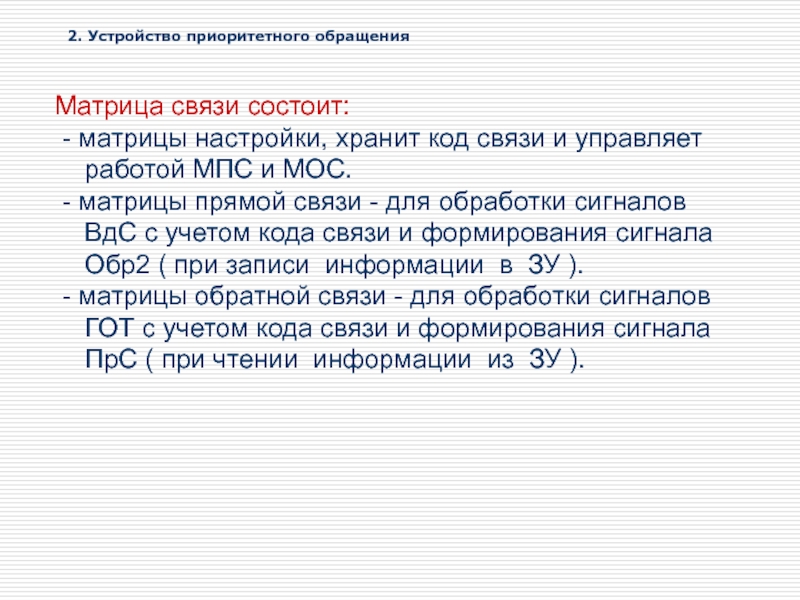 2. Устройство приоритетного обращения

Матрица связи состоит:

- матрицы настройки, хранит код связи и управляет работой МПС и МОС.

- матрицы прямой связи - для обработки сигналов ВдС с учетом кода связи и формирования сигнала Обр2 ( при записи информации в ЗУ ).

- матрицы обратной связи - для обработки сигналов ГОТ с учетом кода связи и формирования сигнала ПрС ( при чтении информации из ЗУ ).